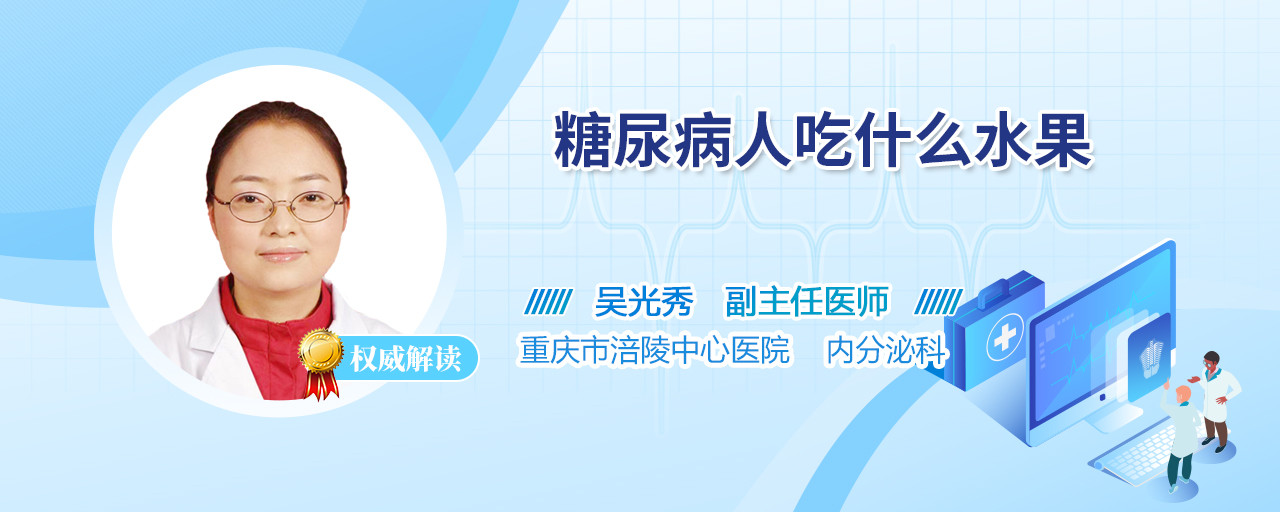 糖尿病人吃什么水果

权威解读

吴光秀　副主任医师

重庆市涪陵中心医院　内分泌科